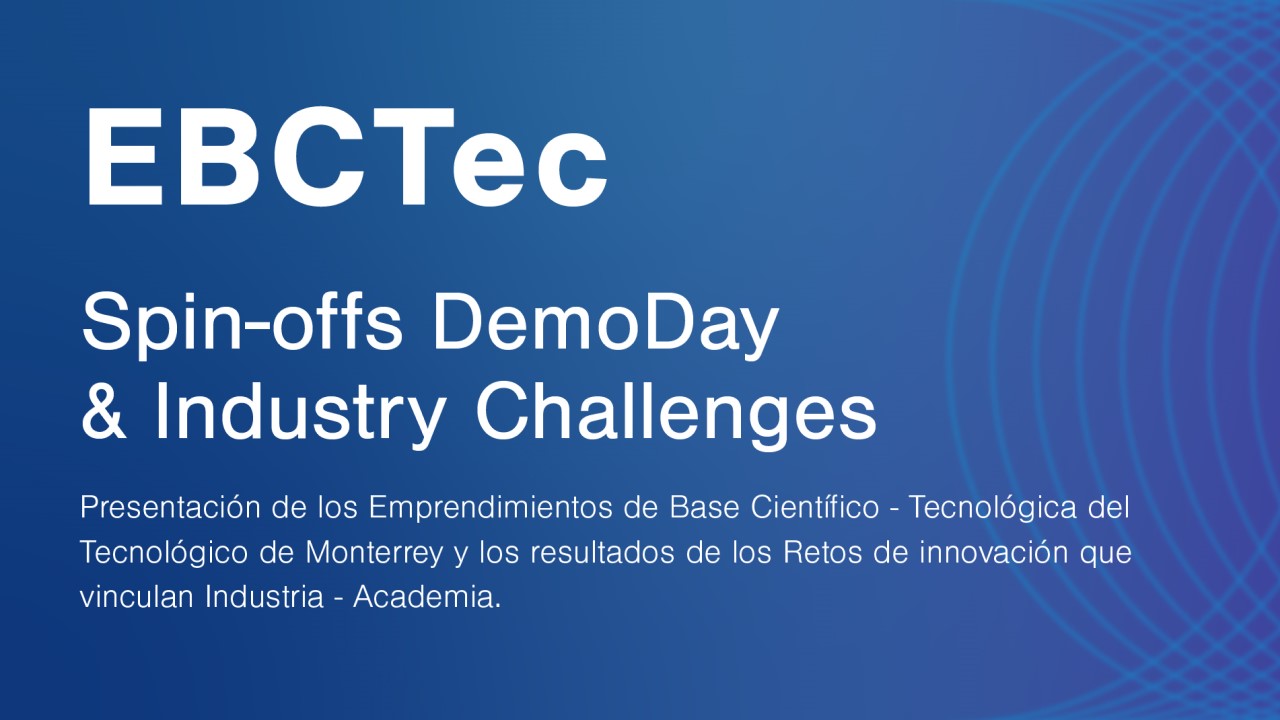 EBCTec

Spin-offs DemoDay & Industry Challenges

Presentación de los Emprendimientos de Base Científico - Tecnológica del Tecnológico de Monterrey y los resultados de los Retos de innovación que vinculan Industria - Academia.